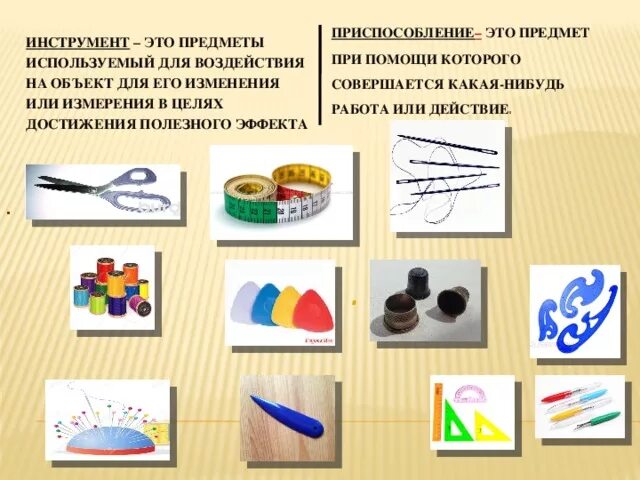 ИНСТРУМЕНТ – ЭТО ПРЕДМЕТЫ ИСПОЛЬЗУЕМЫЙ ДЛЯ ВОЗДЕЙСТВИЯ НА ОБЪЕКТ ДЛЯ ЕГО ИЗМЕНЕНИЯ ИЛИ ИЗМЕРЕНИЯ В ЦЕЛЯХ ДОСТИЖЕНИЯ ПОЛЕЗНОГО ЭФФЕКТА

ПРИСПОСОБЛЕНИЕ– ЭТО ПРЕДМЕТ ПРИ ПОМОЩИ КОТОРОГО СОВЕРШАЕТСЯ КАКАЯ-НИБУДЬ РАБОТА ИЛИ ДЕЙСТВИЕ.